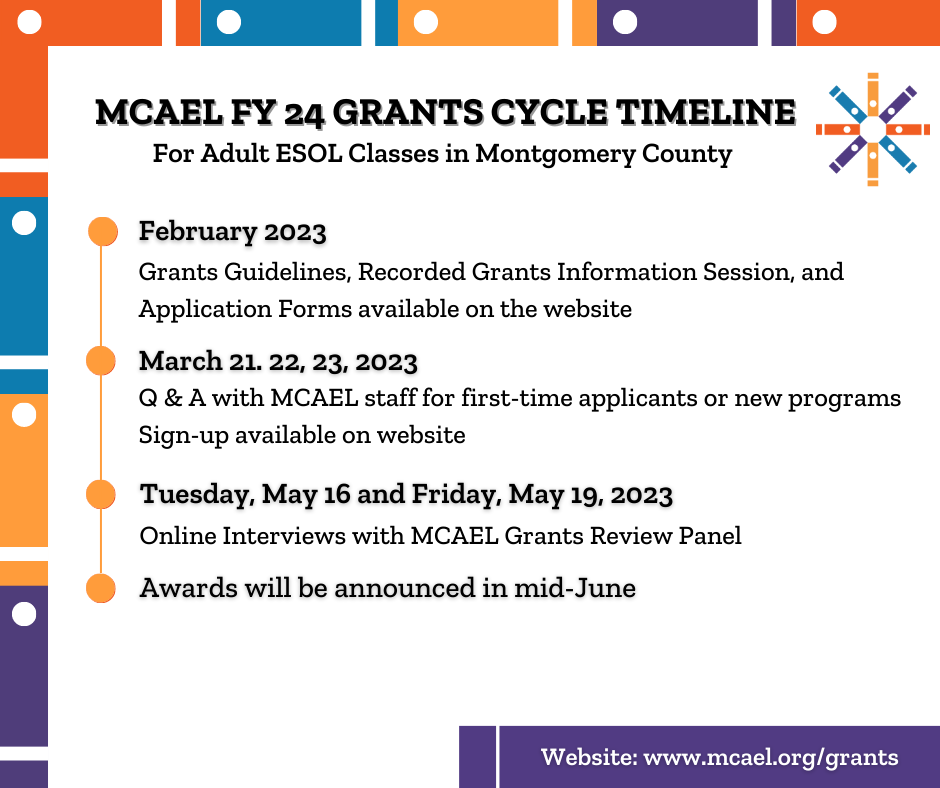 MCAEL FY 24 GRANTS CYCLE TIMELINE
For Adult ESOL Classes in Montgomery County

February 2023
Grants Guidelines, Recorded Grants Information Session, and Application Forms available on the website

March 21. 22, 23, 2023
Q & A with MCAEL staff for first-time applicants or new programs
Sign-up available on website

Tuesday, May 16 and Friday, May 19, 2023
Online Interviews with MCAEL Grants Review Panel

Awards will be announced in mid-June

Website: www.mcael.org/grants